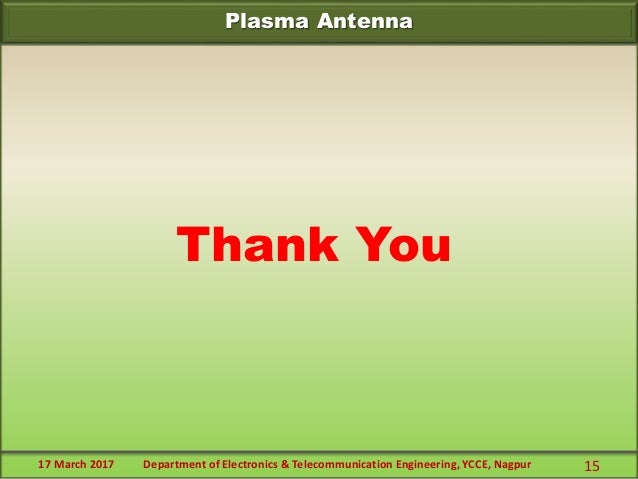 Plasma Antenna

Thank You

17 March 2017 Department of Electronics & Telecommunication Engineering, YCCE, Nagpur 15